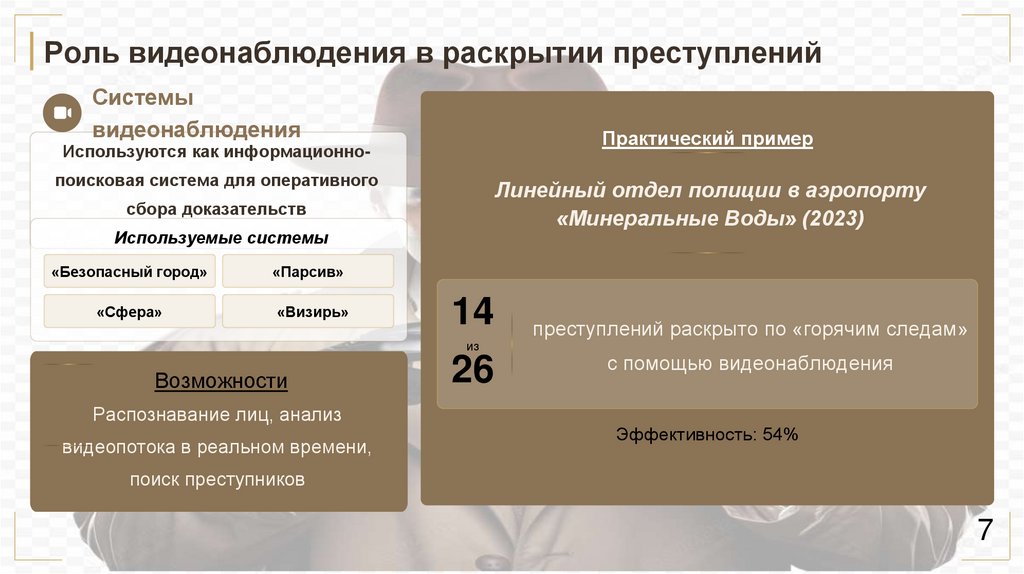 Роль видеонаблюдения в раскрытии преступлений

Системы видеонаблюдения

Используются как информационно-поисковая система для оперативного сбора доказательств

Используемые системы

«Безопасный город»

«Парсив»

«Сфера»

«Визирь»

Возможности

Распознавание лиц, анализ видеопотока в реальном времени, поиск преступников

Практический пример

Линейный отдел полиции в аэропорту «Минеральные Воды» (2023)

14
из
26

преступлений раскрыто по «горячим следам» с помощью видеонаблюдения

Эффективность: 54%

7